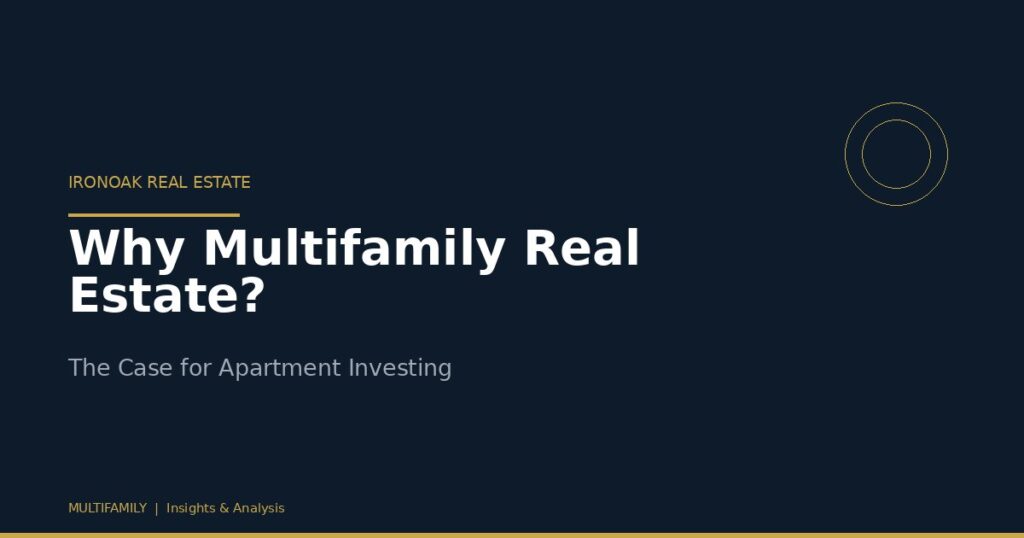 IRONOAK REAL ESTATE

Why Multifamily Real Estate?

The Case for Apartment Investing

MULTIFAMILY | Insights & Analysis